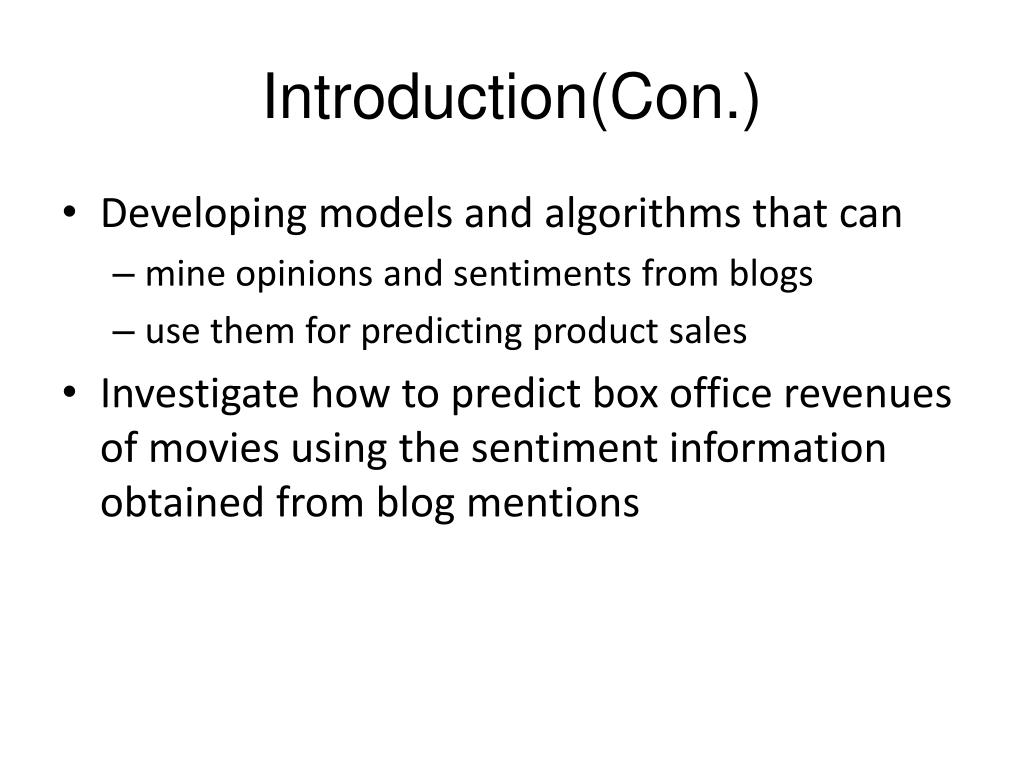 Introduction(Con.)

• Developing models and algorithms that can
– mine opinions and sentiments from blogs
– use them for predicting product sales
• Investigate how to predict box office revenues of movies using the sentiment information obtained from blog mentions